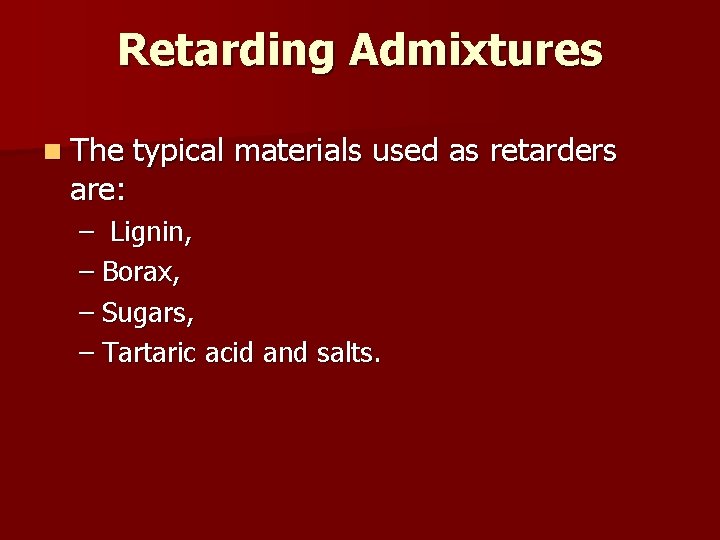 Retarding Admixtures

The typical materials used as retarders are:

– Lignin,
– Borax,
– Sugars,
– Tartaric acid and salts.